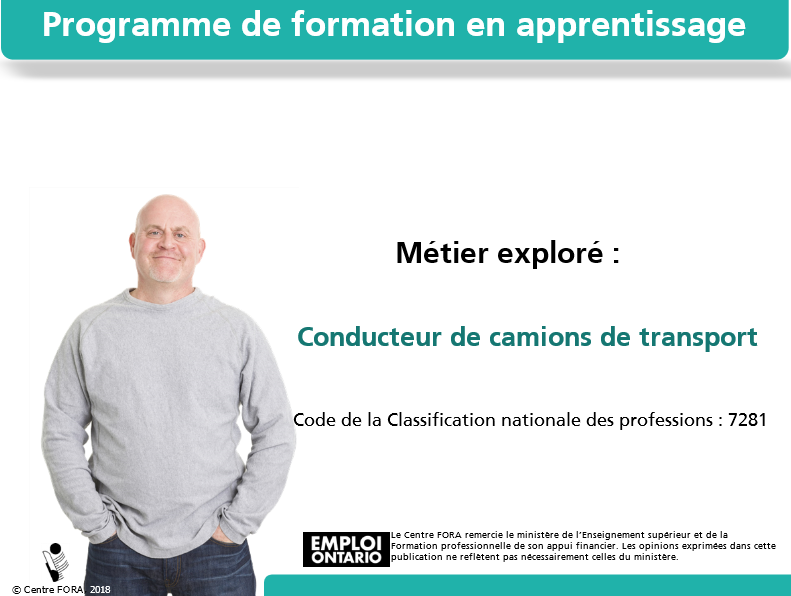 Programme de formation en apprentissage

Métier exploré :

Conducteur de camions de transport

Code de la Classification nationale des professions : 7281

EMPLOI ONTARIO

Le Centre FORA remercie le ministère de l'Enseignement supérieur et de la Formation professionnelle de son appui financier. Les opinions exprimées dans cette publication ne reflètent pas nécessairement celles du ministère.

© Centre FORA 2018